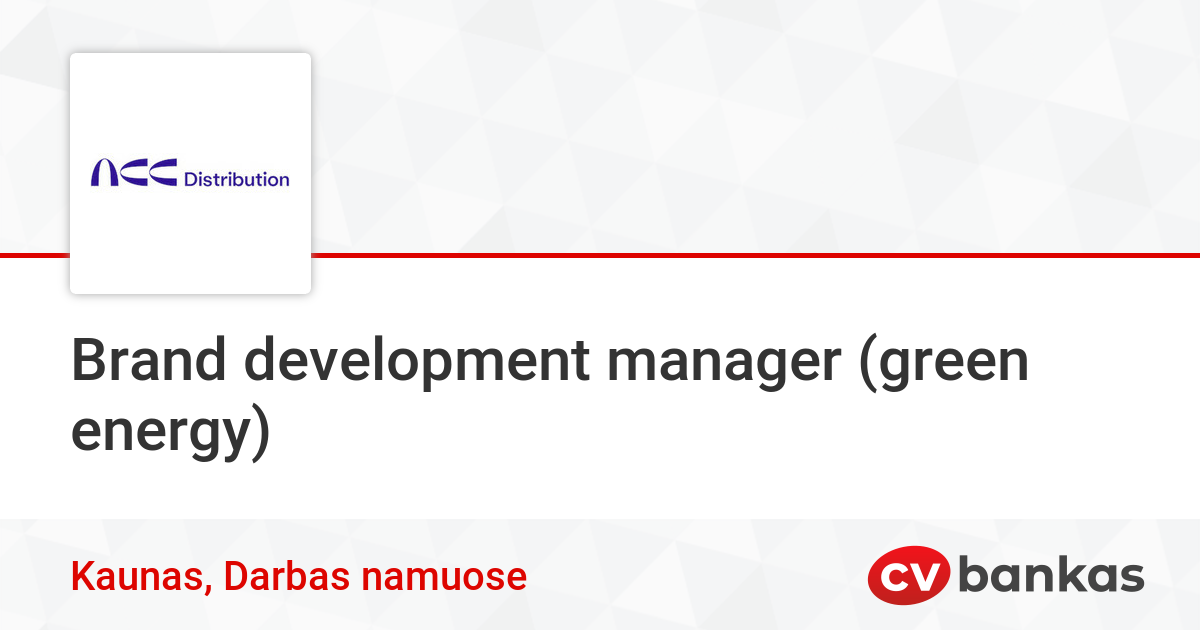 ACC Distribution

Brand development manager (green energy)

Kaunas, Darbas namuose

CV bankas